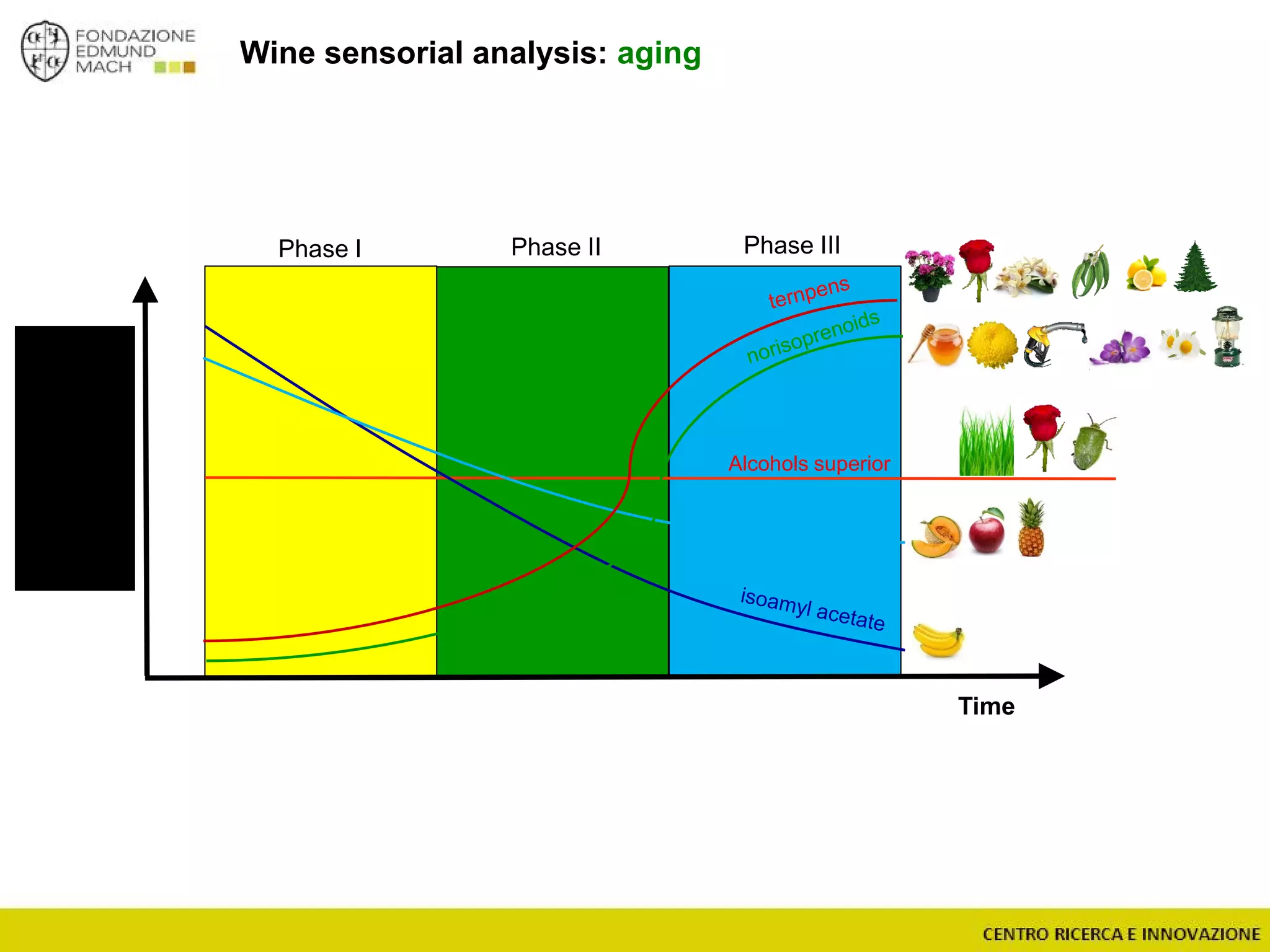 FONDAZIONE EDMUND MACH

Wine sensorial analysis: aging

Phase I

Phase II

Phase III

ternpens

norisoprenoids

Alcohols superior

isoamyl acetate

Time

CENTRO RICERCA E INNOVAZIONE